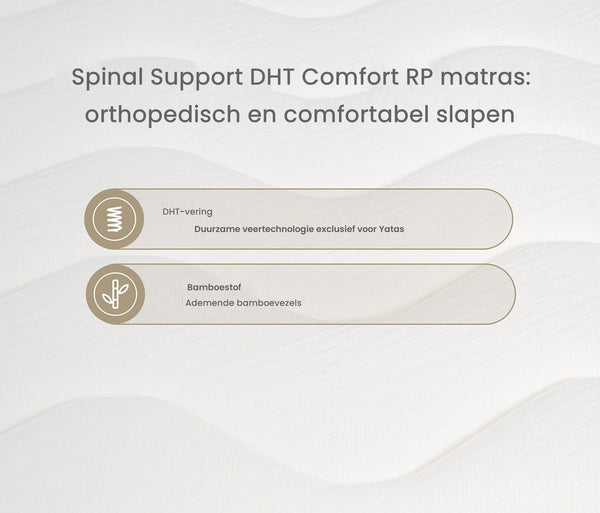 Spinal Support DHT Comfort RP matras: orthopedisch en comfortabel slapen

DHT-vering

Duurzame veertechnologie exclusief voor Yatas

Bamboestof

Ademende bamboevezels